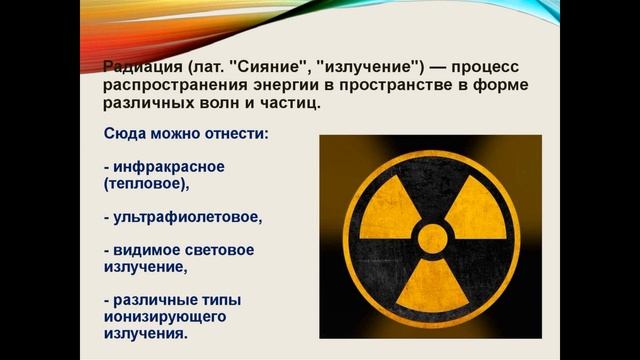 Радиация (лат. "Сияние", "излучение") — процесс распространения энергии в пространстве в форме различных волн и частиц.

Сюда можно отнести:

- инфракрасное (тепловое),

- ультрафиолетовое,

- видимое световое излучение,

- различные типы ионизирующего излучения.